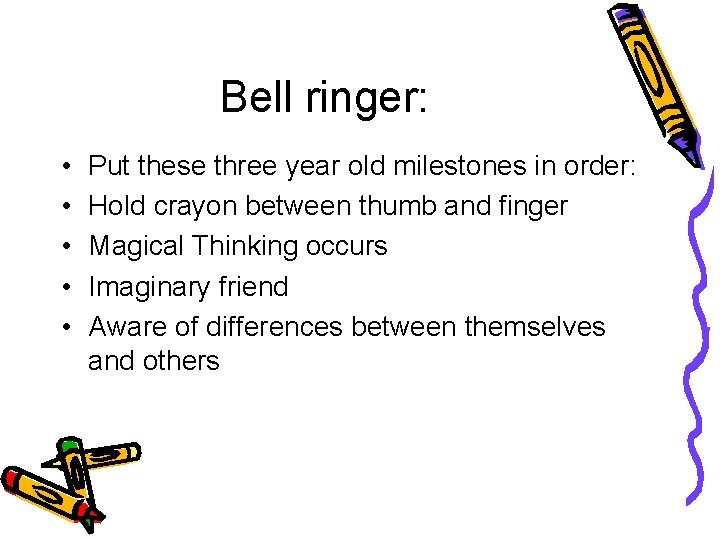 Bell ringer:

• Put these three year old milestones in order:
• Hold crayon between thumb and finger
• Magical Thinking occurs
• Imaginary friend
• Aware of differences between themselves and others